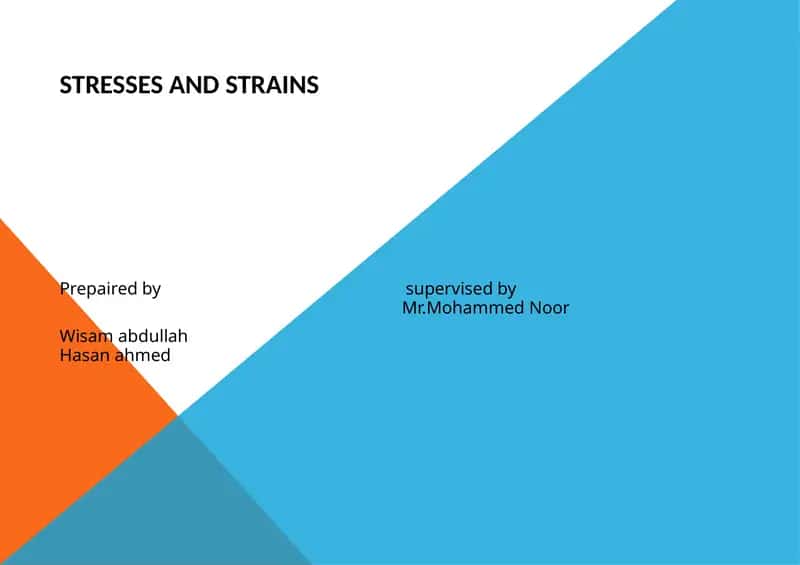 STRESSES AND STRAINS

Prepaired by

Wisam abdullah
Hasan ahmed

supervised by
Mr.Mohammed Noor